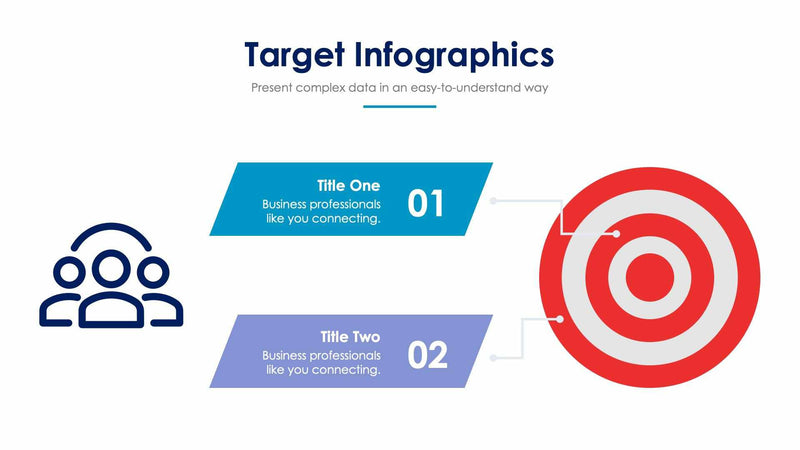 Target Infographics

Present complex data in an easy-to-understand way

Title One
Business professionals like you connecting.
01

Title Two
Business professionals like you connecting.
02